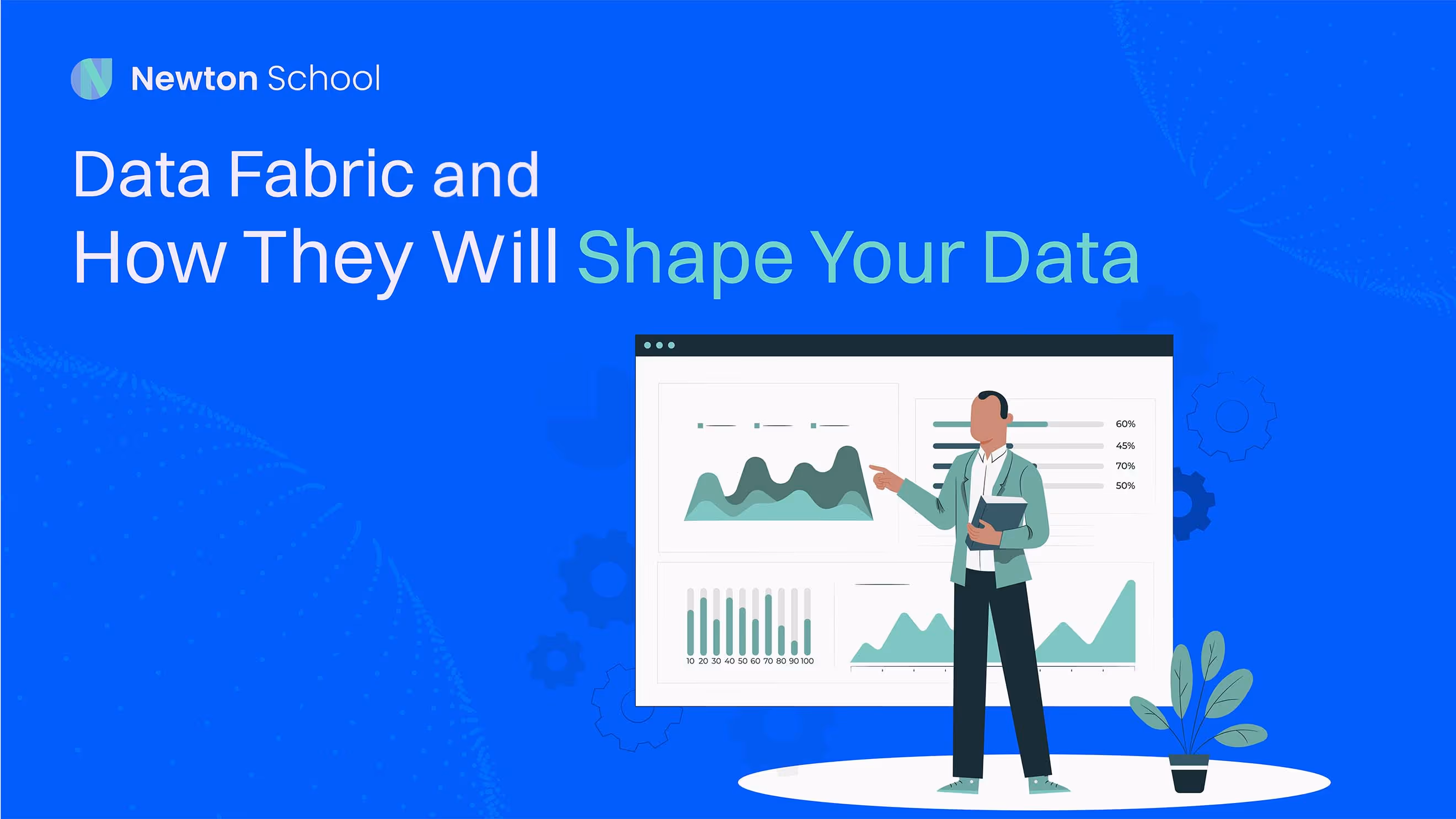 Newton School

Data Fabric and How They Will Shape Your Data

60%
45%
70%
50%

10 20 30 40 50 60 70 80 90 100